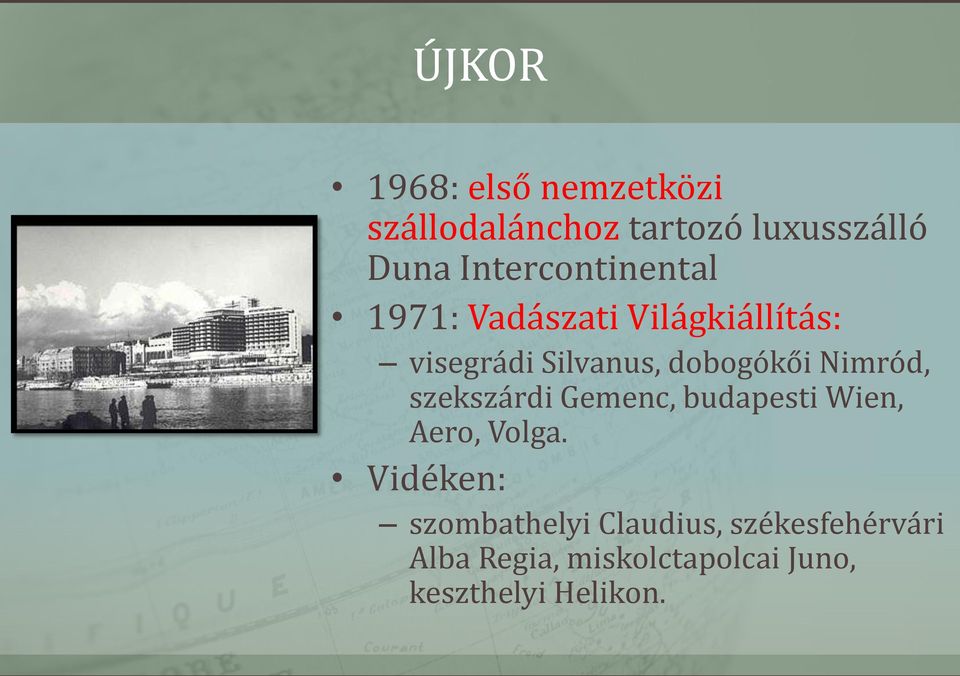 ÚJKOR

• 1968: első nemzetközi szállodalánchoz tartozó luxusszálló Duna Intercontinental
• 1971: Vadászati Világkiállítás:
 – visegrádi Silvanus, dobogókői Nimród, szekszárdi Gemenc, budapesti Wien, Aero, Volga.
• Vidéken:
 – szombathelyi Claudius, székesfehérvári Alba Regia, miskolctapolcai Juno, keszthelyi Helikon.